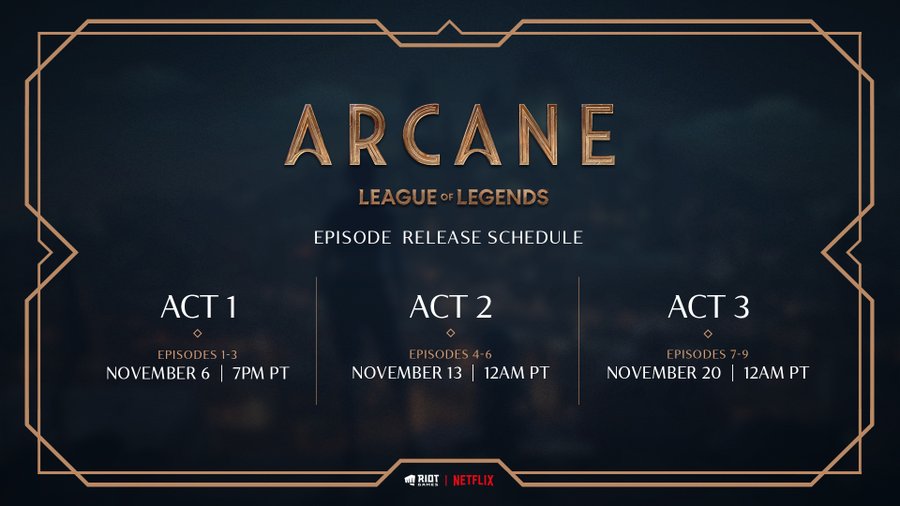 ARCANE

LEAGUE OF LEGENDS

EPISODE RELEASE SCHEDULE

ACT 1

EPISODES 1-3
NOVEMBER 6 | 7PM PT

ACT 2

EPISODES 4-6
NOVEMBER 13 | 12AM PT

ACT 3

EPISODES 7-9
NOVEMBER 20 | 12AM PT

RIOT GAMES | NETFLIX